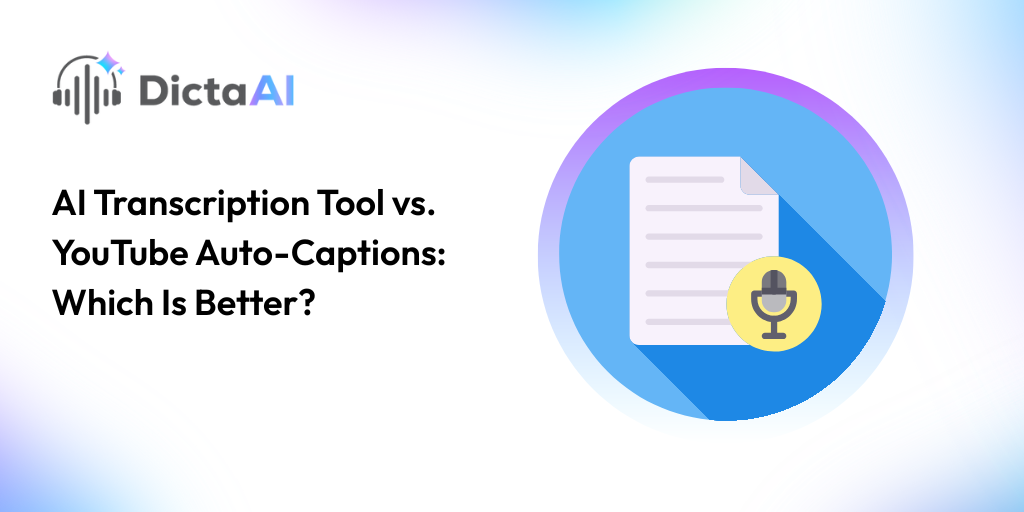 DictaAI

AI Transcription Tool vs. YouTube Auto-Captions: Which Is Better?